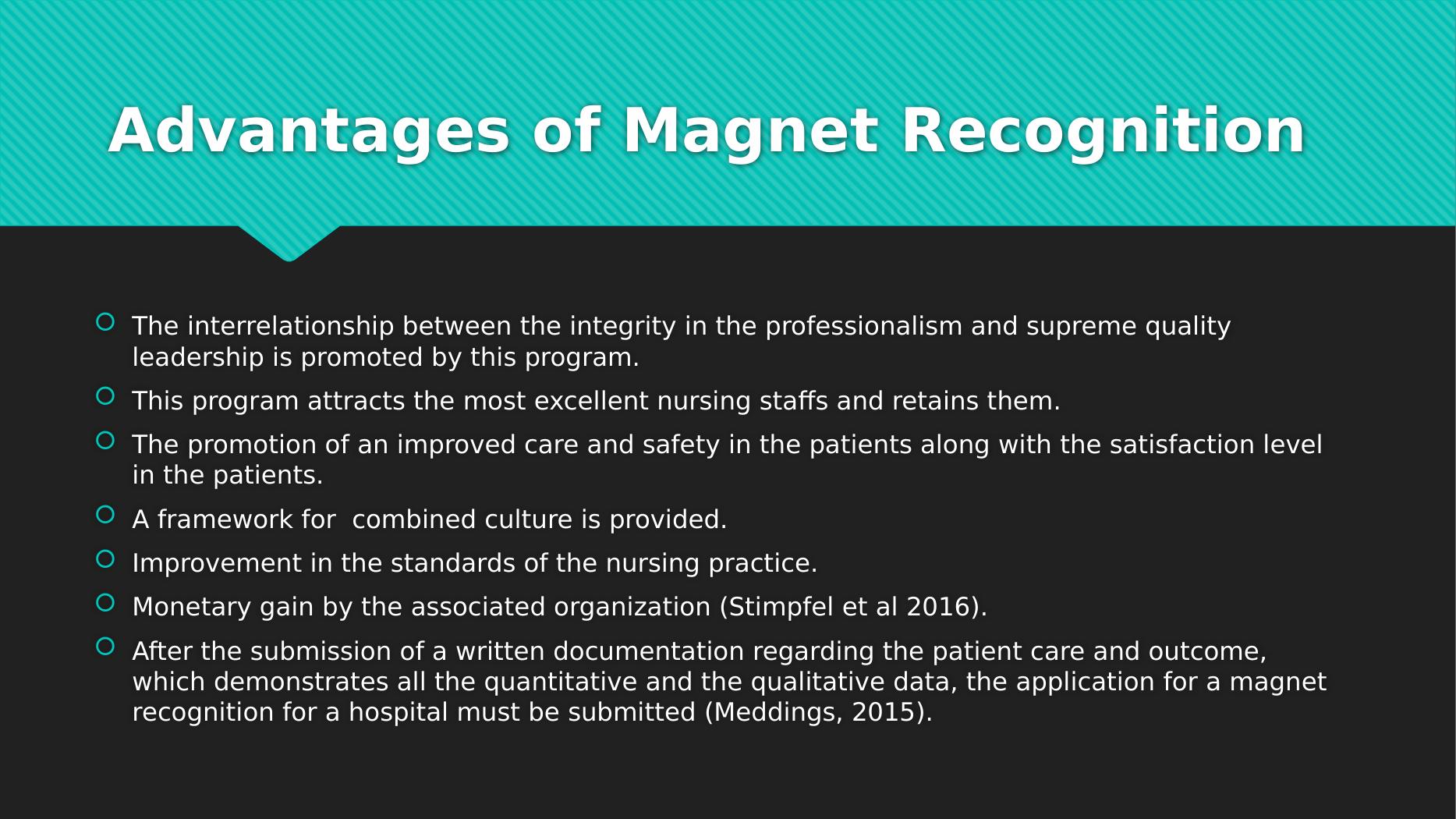 Advantages of Magnet Recognition

The interrelationship between the integrity in the professionalism and supreme quality leadership is promoted by this program.

This program attracts the most excellent nursing staffs and retains them.

The promotion of an improved care and safety in the patients along with the satisfaction level in the patients.

A framework for  combined culture is provided.

Improvement in the standards of the nursing practice.

Monetary gain by the associated organization (Stimpfel et al 2016).

After the submission of a written documentation regarding the patient care and outcome, which demonstrates all the quantitative and the qualitative data, the application for a magnet recognition for a hospital must be submitted (Meddings, 2015).